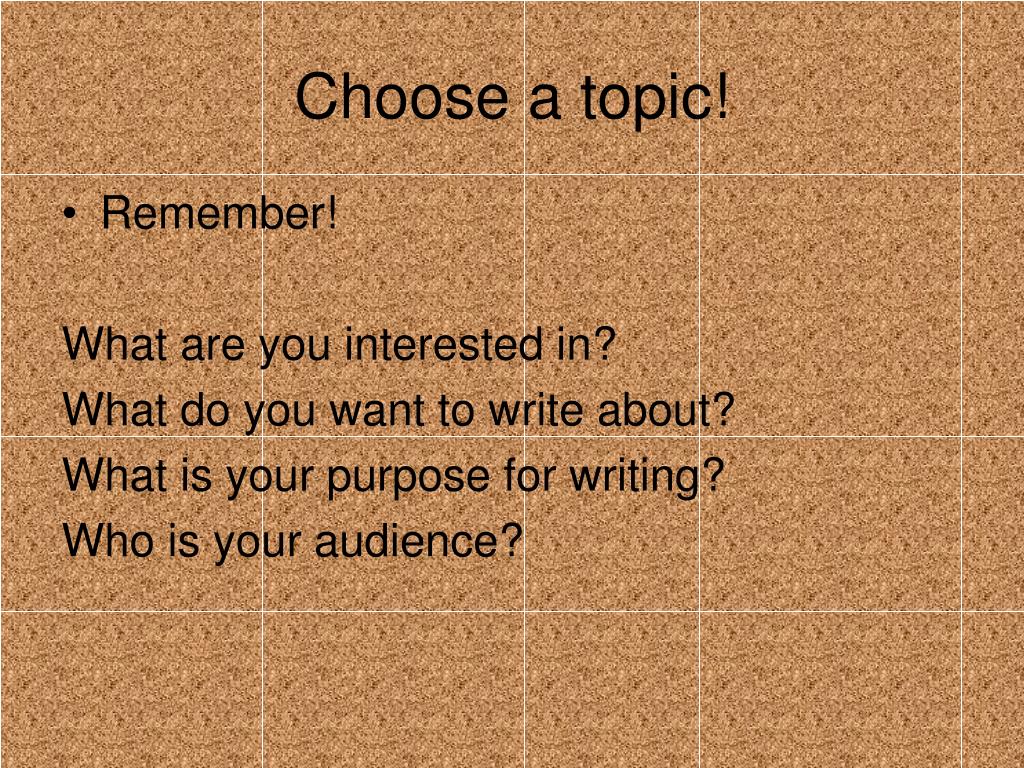 Choose a topic!

• Remember!

What are you interested in?
What do you want to write about?
What is your purpose for writing?
Who is your audience?